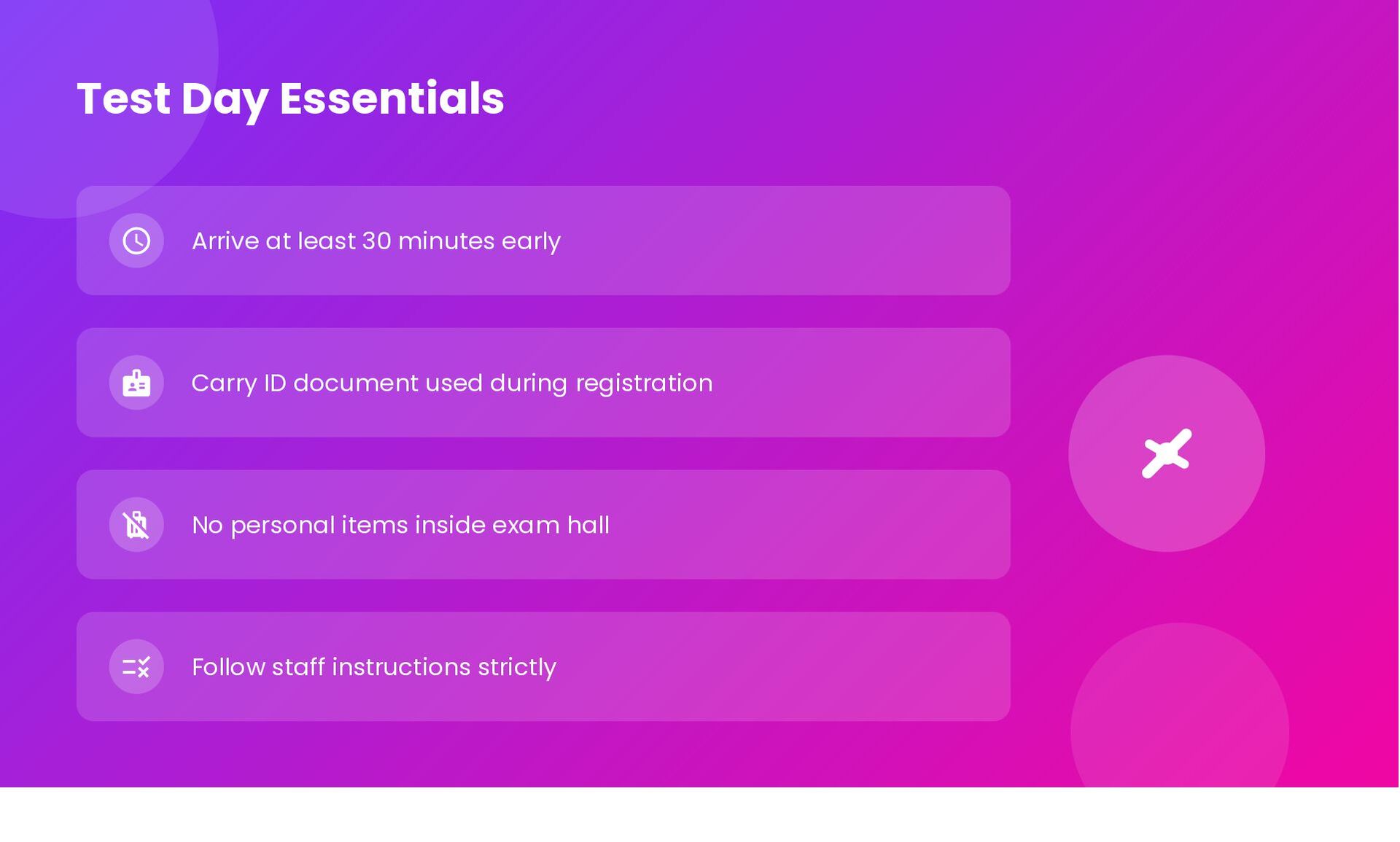 Test Day Essentials

Arrive at least 30 minutes early

Carry ID document used during registration

No personal items inside exam hall

Follow staff instructions strictly